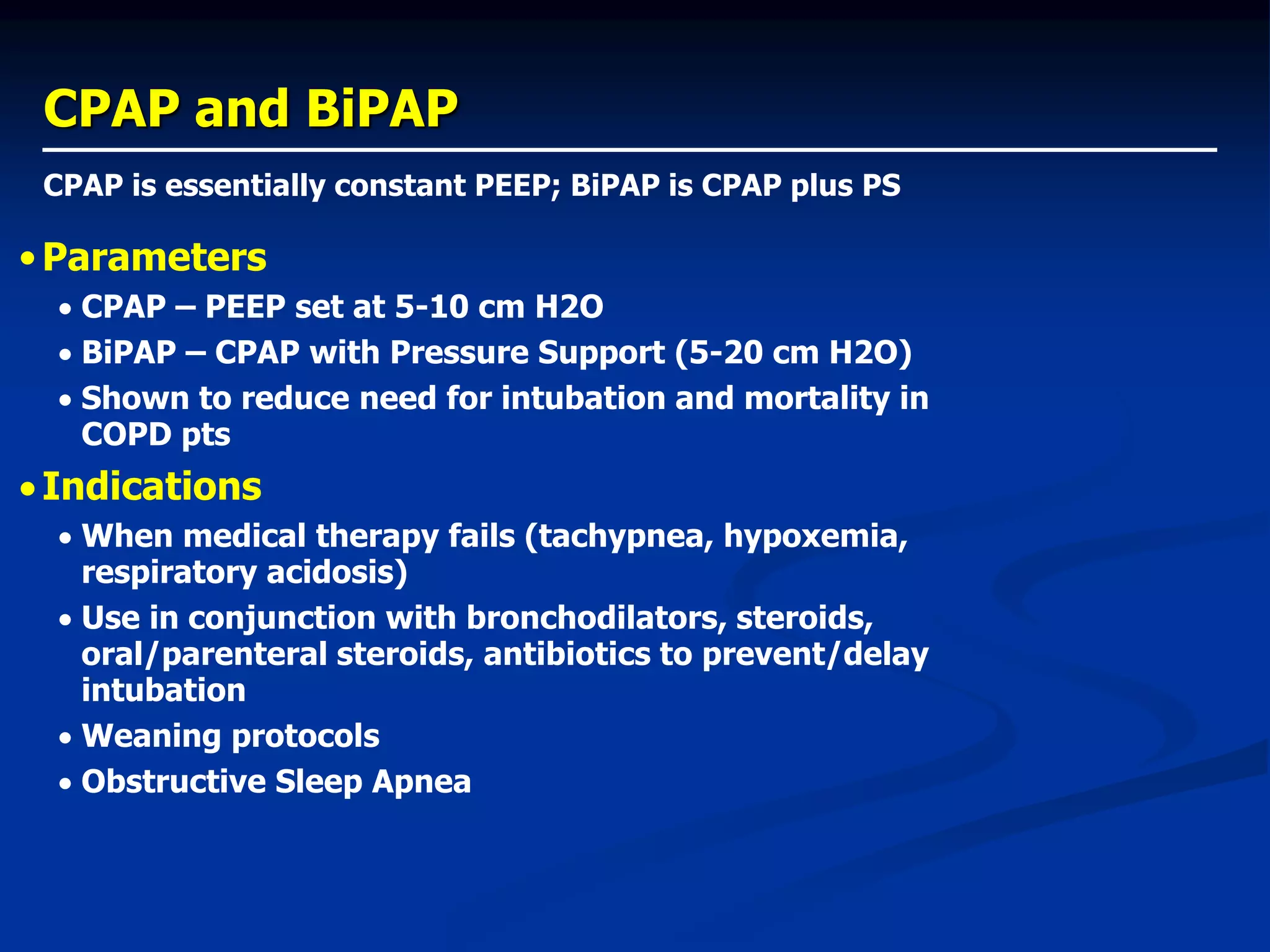 CPAP and BiPAP

CPAP is essentially constant PEEP; BiPAP is CPAP plus PS

• Parameters
  • CPAP – PEEP set at 5-10 cm H2O
  • BiPAP – CPAP with Pressure Support (5-20 cm H2O)
  • Shown to reduce need for intubation and mortality in COPD pts
• Indications
  • When medical therapy fails (tachypnea, hypoxemia, respiratory acidosis)
  • Use in conjunction with bronchodilators, steroids, oral/parenteral steroids, antibiotics to prevent/delay intubation
  • Weaning protocols
  • Obstructive Sleep Apnea